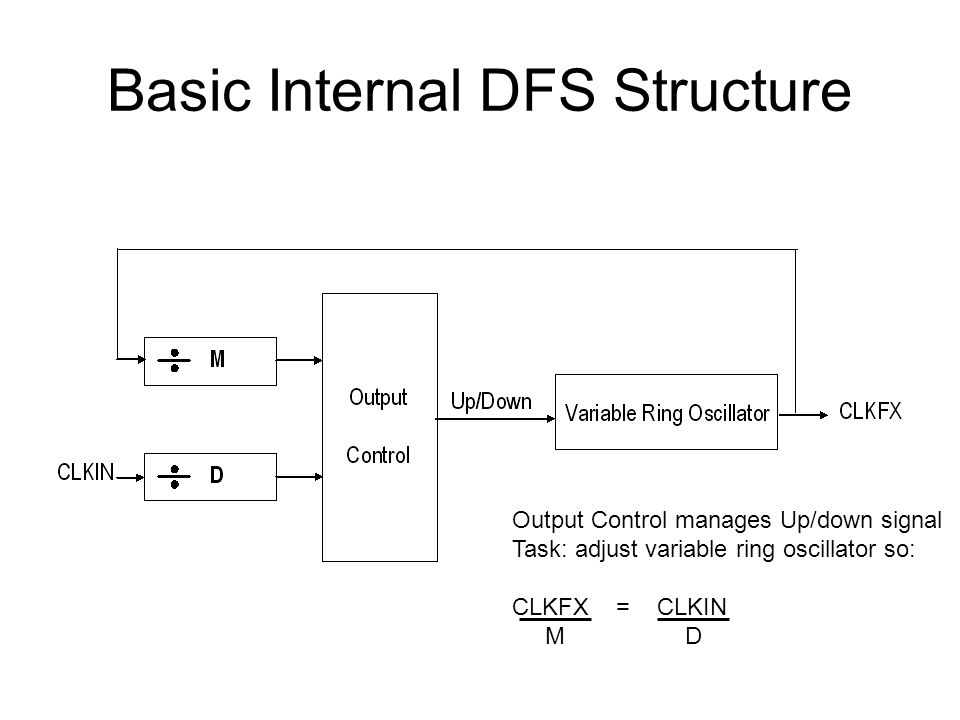 Basic Internal DFS Structure

÷ M

CLKIN

÷ D

Output Control

Up/Down

Variable Ring Oscillator

CLKFX

Output Control manages Up/down signal
Task: adjust variable ring oscillator so:

$\frac{CLKFX}{M} = \frac{CLKIN}{D}$